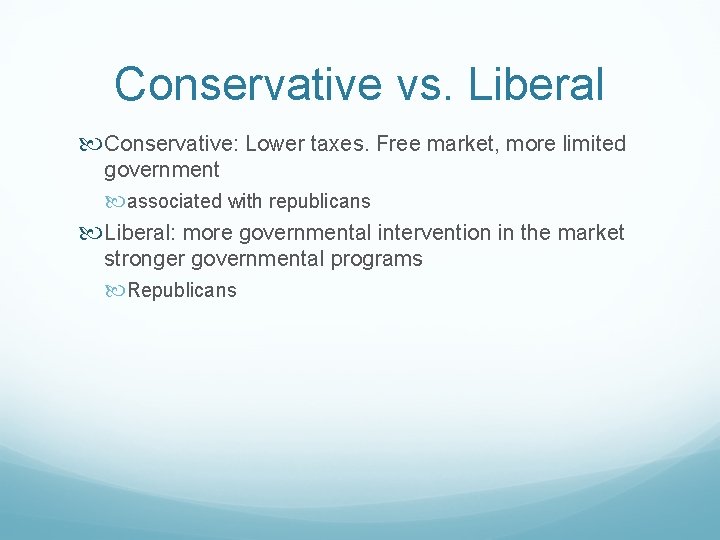 Conservative vs. Liberal

Conservative: Lower taxes. Free market, more limited government

associated with republicans

Liberal: more governmental intervention in the market stronger governmental programs

Republicans